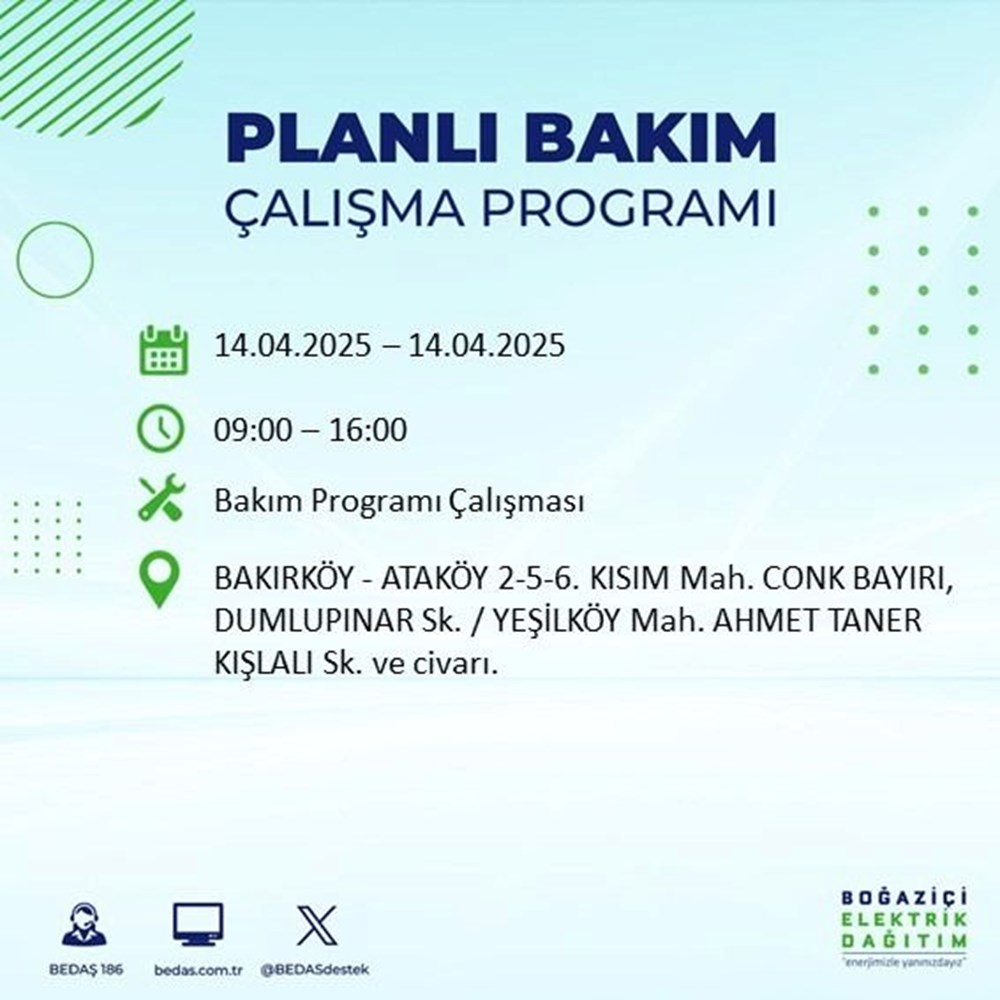 PLANLI BAKIM
ÇALIŞMA PROGRAMI

14.04.2025 – 14.04.2025

09:00 – 16:00

Bakım Programı Çalışması

BAKIRKÖY - ATAKÖY 2-5-6. KISIM Mah. CONK BAYIRI, DUMLUPINAR Sk. / YEŞİLKÖY Mah. AHMET TANER KIŞLALI Sk. ve civarı.

BEDAŞ 186

bedas.com.tr

@BEDASdestek

BOĞAZİÇİ
ELEKTRİK
DAĞITIM
"enerjimizle yanınızdayız"